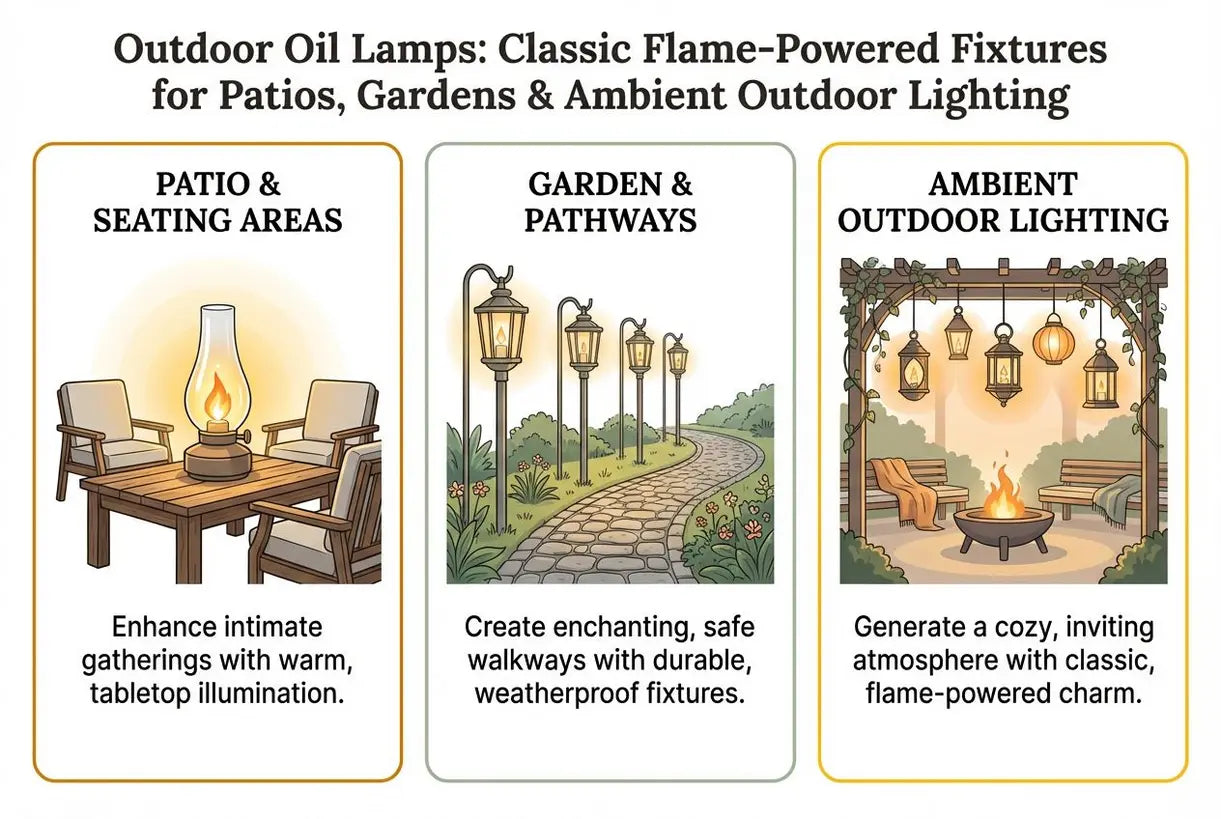 Outdoor Oil Lamps: Classic Flame-Powered Fixtures for Patios, Gardens & Ambient Outdoor Lighting

PATIO & SEATING AREAS

Enhance intimate gatherings with warm, tabletop illumination.

GARDEN & PATHWAYS

Create enchanting, safe walkways with durable, weatherproof fixtures.

AMBIENT OUTDOOR LIGHTING

Generate a cozy, inviting atmosphere with classic, flame-powered charm.